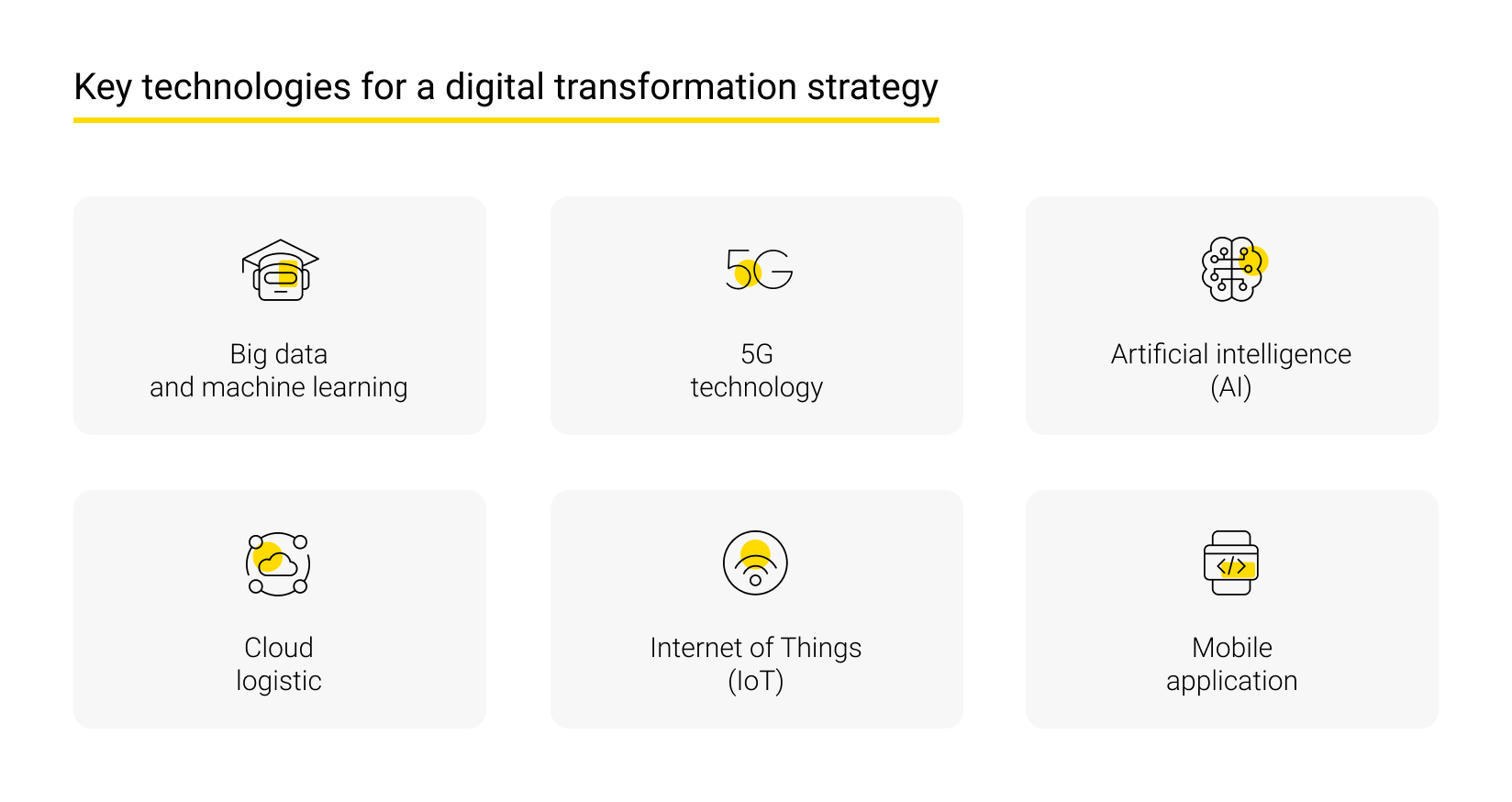 Key technologies for a digital transformation strategy

Big data
and machine learning

5G

5G
technology

Artificial intelligence
(AI)

Cloud
logistic

Internet of Things
(IoT)

</>

Mobile
application